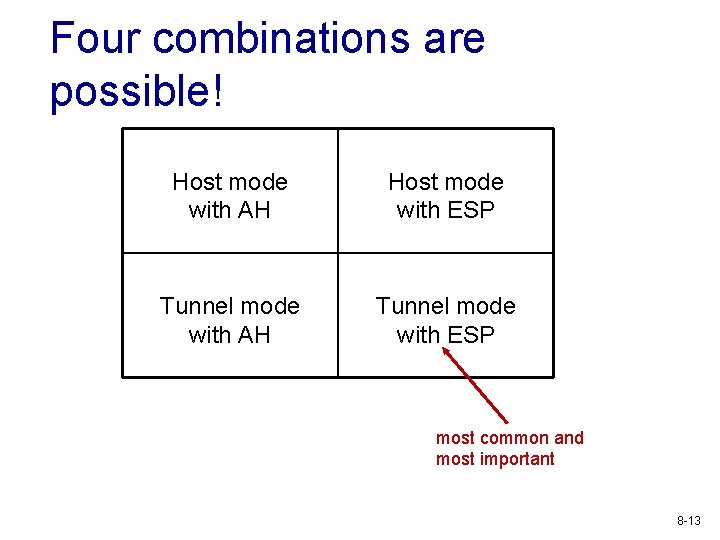 Four combinations are possible!

| Host mode with AH | Host mode with ESP |
|---|---|
| Tunnel mode with AH | Tunnel mode with ESP |

most common and most important

8-13